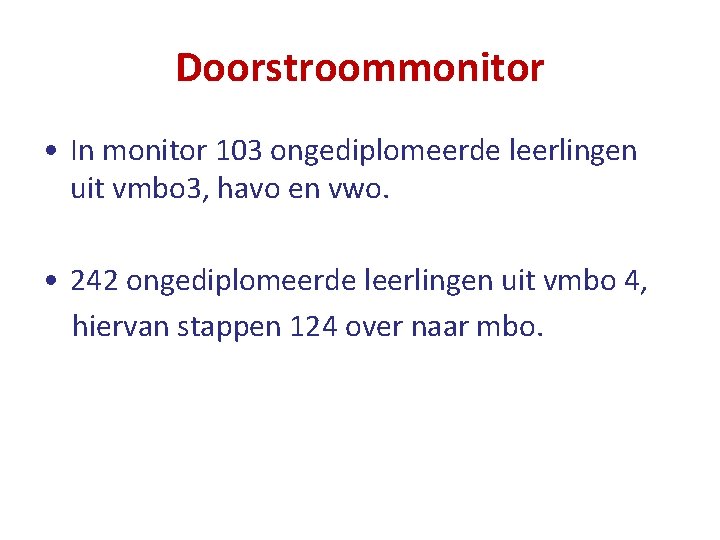 Doorstroommonitor

• In monitor 103 ongediplomeerde leerlingen uit vmbo3, havo en vwo.

• 242 ongediplomeerde leerlingen uit vmbo 4, hiervan stappen 124 over naar mbo.